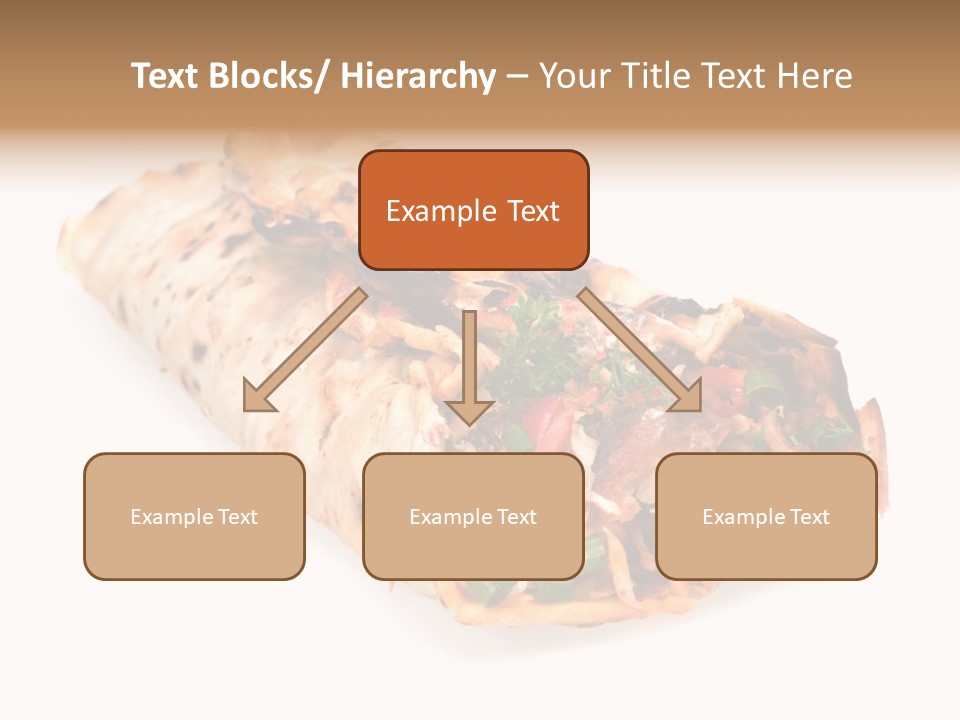 Text Blocks/ Hierarchy – Your Title Text Here

Example Text

Example Text

Example Text

Example Text